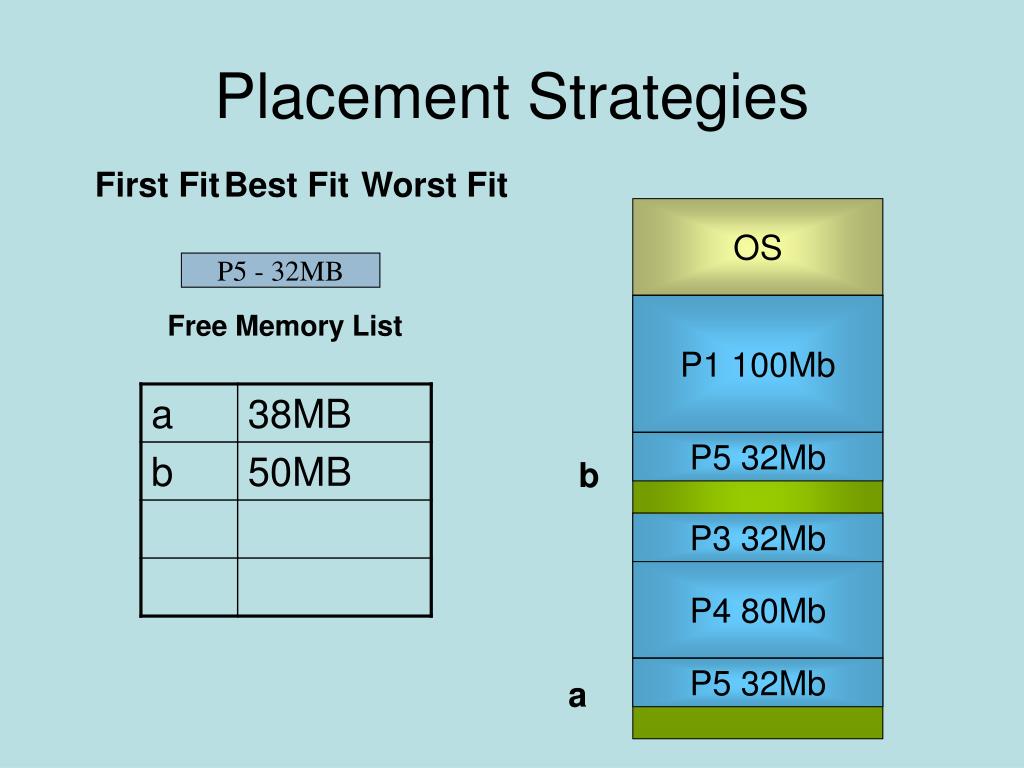 Placement Strategies

First Fit Best Fit Worst Fit

P5 - 32MB

Free Memory List

| a | 38MB |
|---|---|
| b | 50MB |
| | |
| | |

OS

P1 100Mb

P5 32Mb

b

P3 32Mb

P4 80Mb

P5 32Mb

a